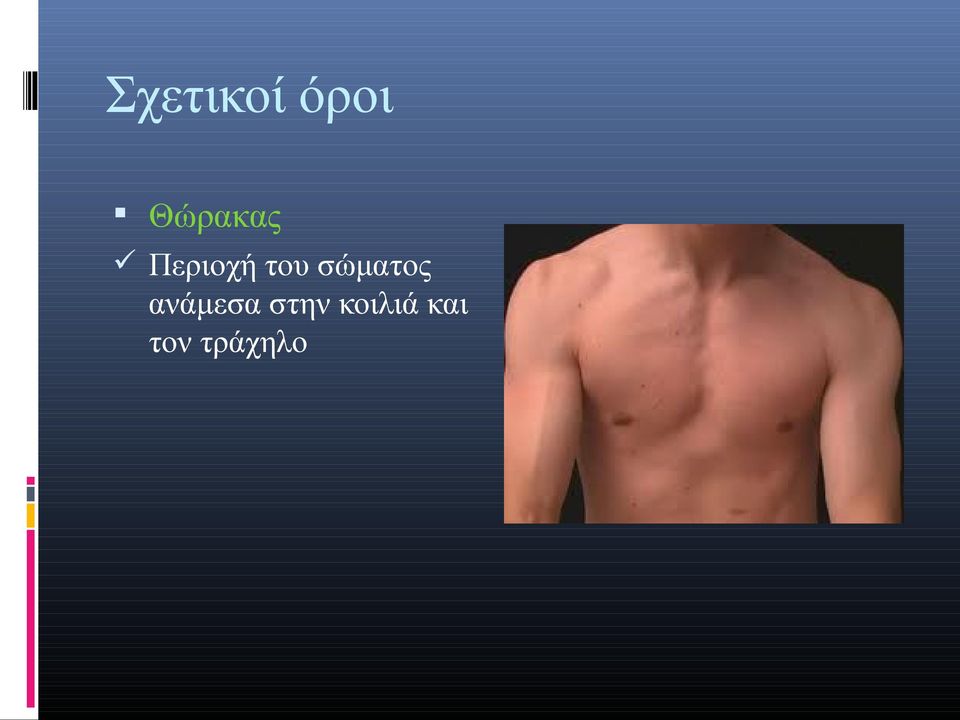 Σχετικοί όροι

▪ Θώρακας

✓ Περιοχή του σώματος ανάμεσα στην κοιλιά και τον τράχηλο